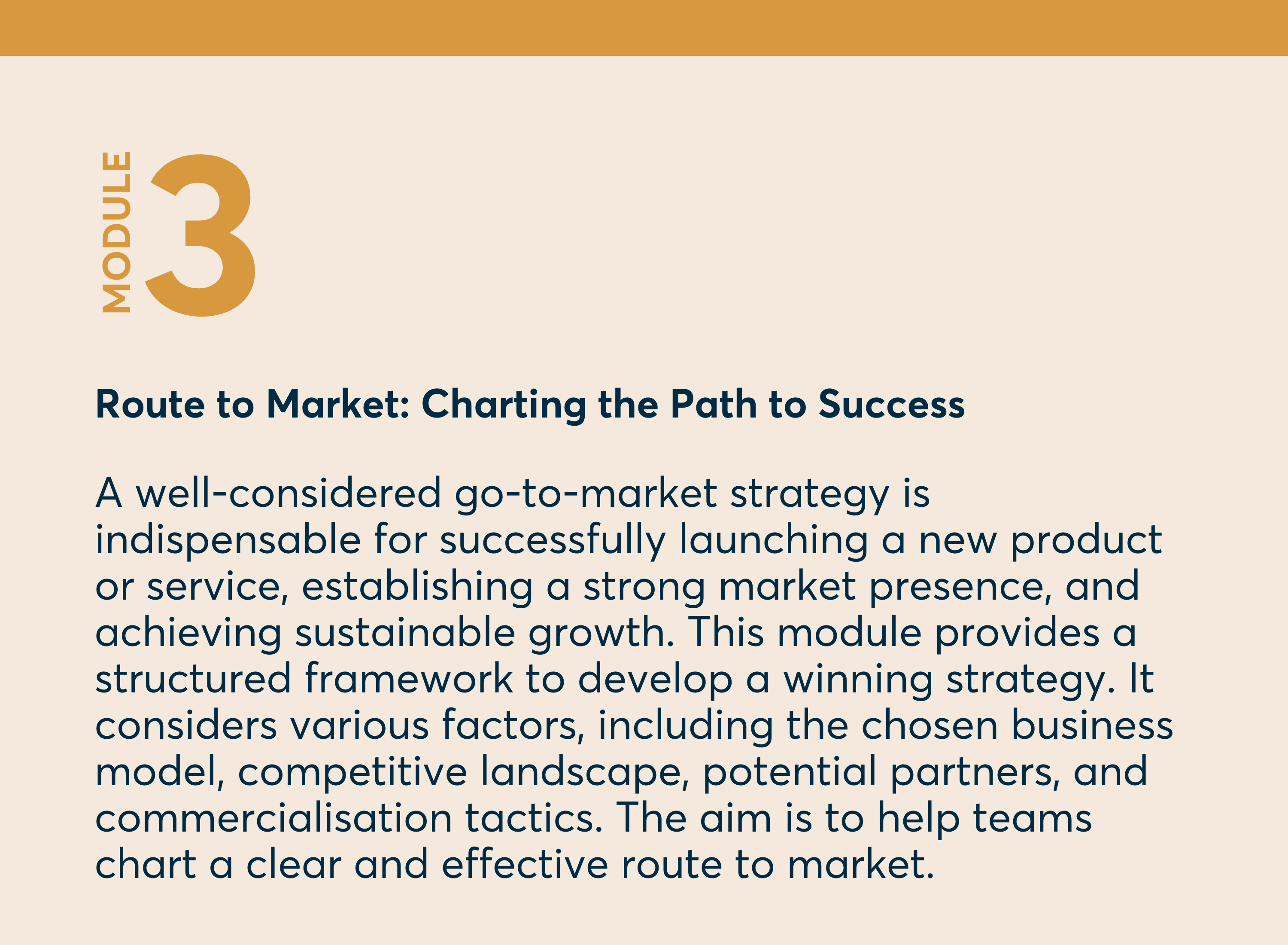 MODULE 3

Route to Market: Charting the Path to Success

A well-considered go-to-market strategy is indispensable for successfully launching a new product or service, establishing a strong market presence, and achieving sustainable growth. This module provides a structured framework to develop a winning strategy. It considers various factors, including the chosen business model, competitive landscape, potential partners, and commercialisation tactics. The aim is to help teams chart a clear and effective route to market.